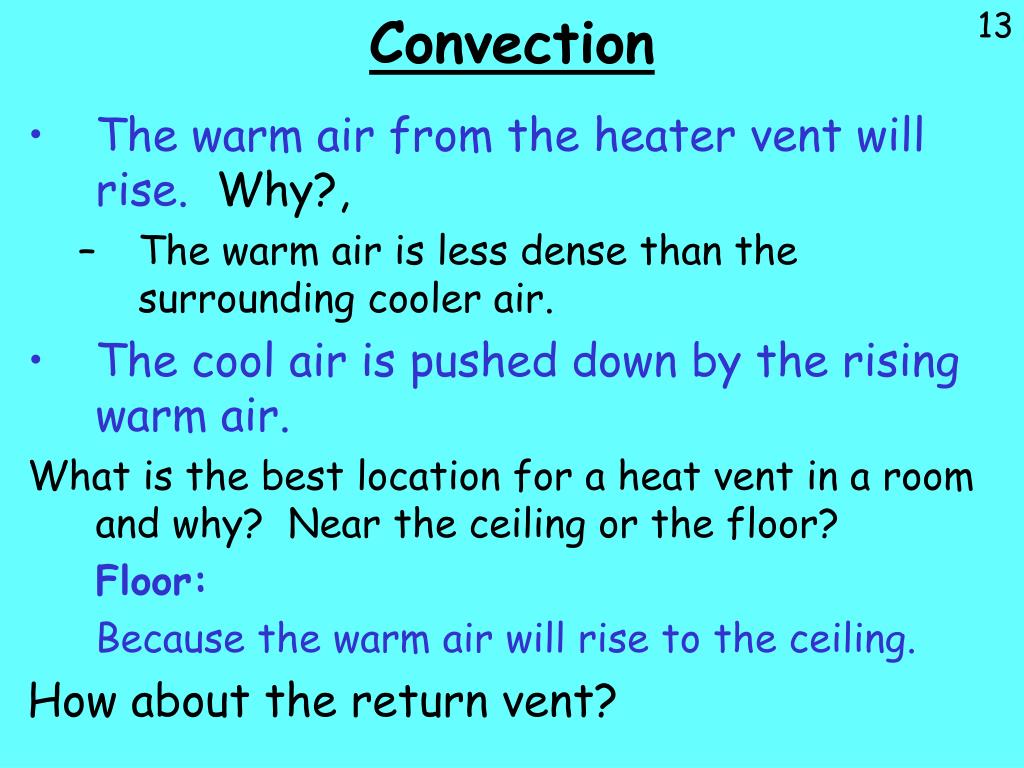 Convection

13

• The warm air from the heater vent will rise. Why?,

– The warm air is less dense than the surrounding cooler air.

• The cool air is pushed down by the rising warm air.

What is the best location for a heat vent in a room and why? Near the ceiling or the floor?

Floor:

Because the warm air will rise to the ceiling.

How about the return vent?